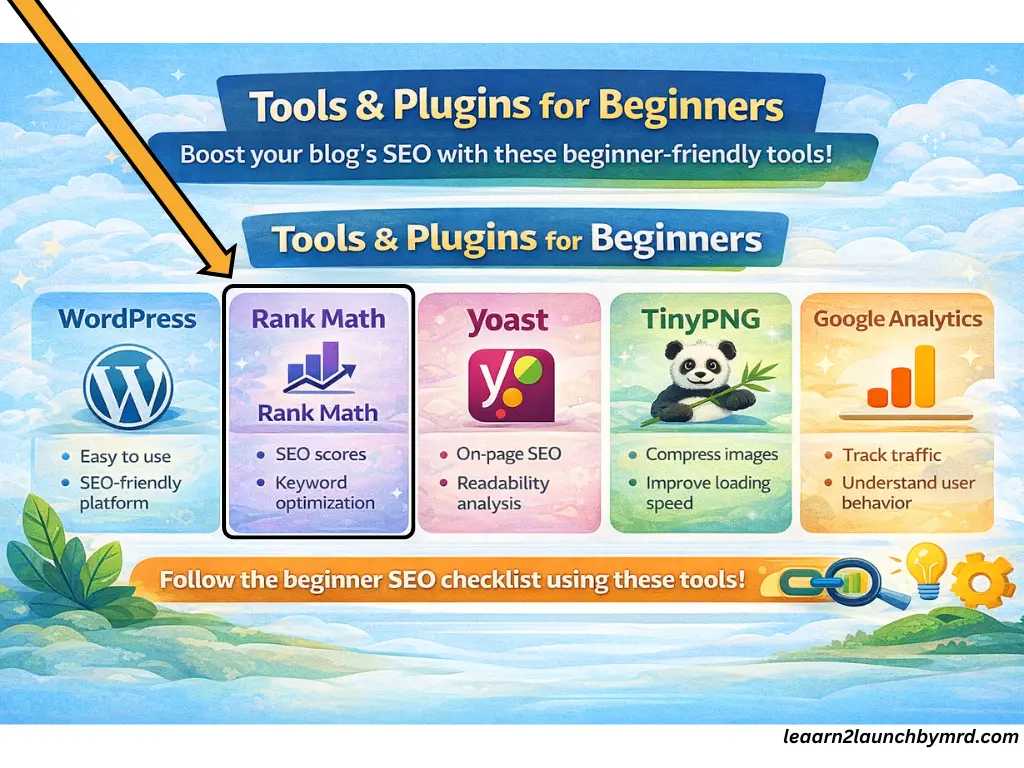 Tools & Plugins for Beginners

Boost your blog's SEO with these beginner-friendly tools!

Tools & Plugins for Beginners

WordPress
- Easy to use
- SEO-friendly platform

Rank Math
Rank Math
- SEO scores
- Keyword optimization

Yoast
- On-page SEO
- Readability analysis

TinyPNG
- Compress images
- Improve loading speed

Google Analytics
- Track traffic
- Understand user behavior

Follow the beginner SEO checklist using these tools!

leaarn2launchbymrd.com